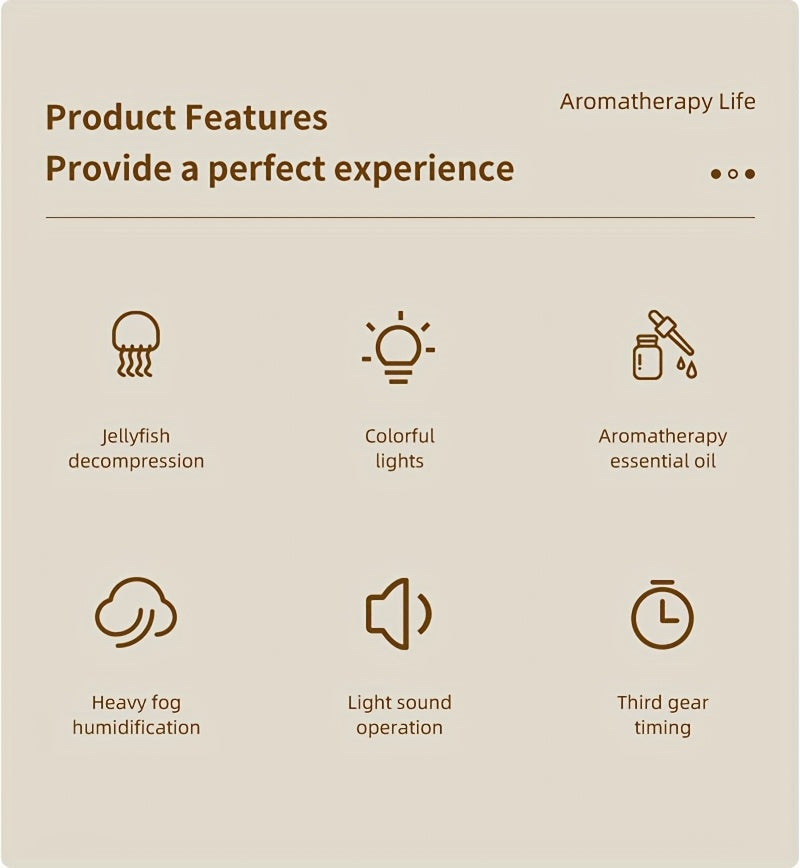 Product Features
Provide a perfect experience

Aromatherapy Life

Jellyfish decompression

Colorful lights

Aromatherapy essential oil

Heavy fog humidification

Light sound operation

Third gear timing